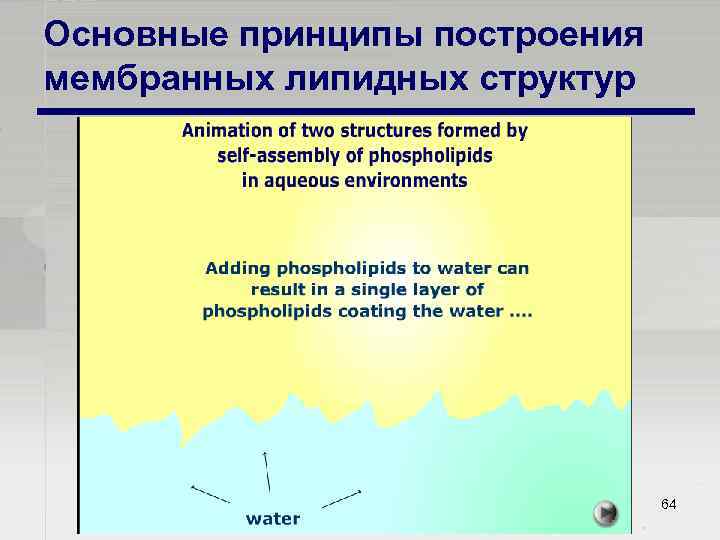 Основные принципы построения мембранных липидных структур

Animation of two structures formed by self-assembly of phospholipids in aqueous environments

Adding phospholipids to water can result in a single layer of phospholipids coating the water ....

water

64